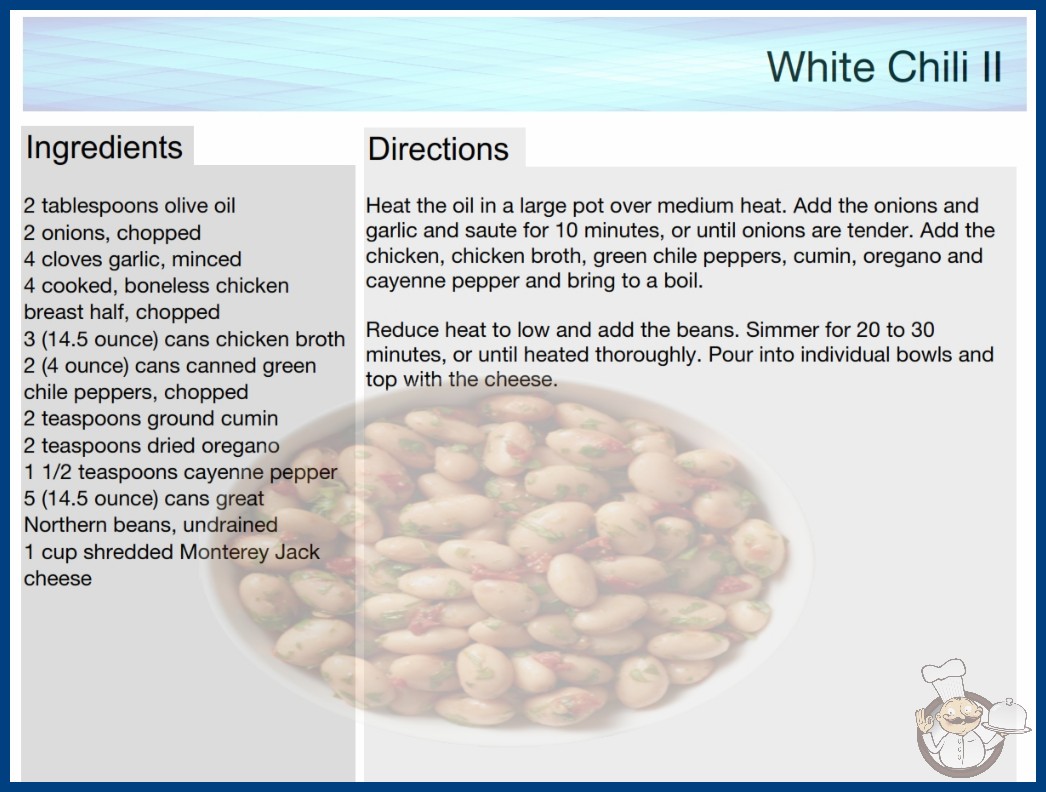 White Chili II

Ingredients

2 tablespoons olive oil
2 onions, chopped
4 cloves garlic, minced
4 cooked, boneless chicken breast half, chopped
3 (14.5 ounce) cans chicken broth
2 (4 ounce) cans canned green chile peppers, chopped
2 teaspoons ground cumin
2 teaspoons dried oregano
1 1/2 teaspoons cayenne pepper
5 (14.5 ounce) cans great Northern beans, undrained
1 cup shredded Monterey Jack cheese

Directions

Heat the oil in a large pot over medium heat. Add the onions and garlic and saute for 10 minutes, or until onions are tender. Add the chicken, chicken broth, green chile peppers, cumin, oregano and cayenne pepper and bring to a boil.

Reduce heat to low and add the beans. Simmer for 20 to 30 minutes, or until heated thoroughly. Pour into individual bowls and top with the cheese.